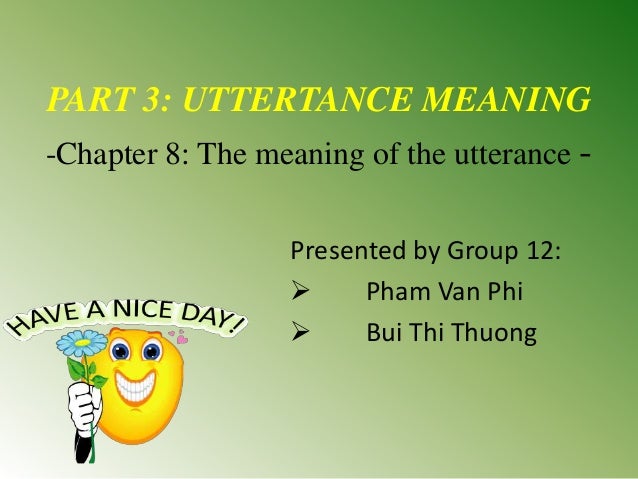 PART 3: UTTERTANCE MEANING

-Chapter 8: The meaning of the utterance -

Presented by Group 12:
➢ Pham Van Phi
➢ Bui Thi Thuong

HAVE A NICE DAY!